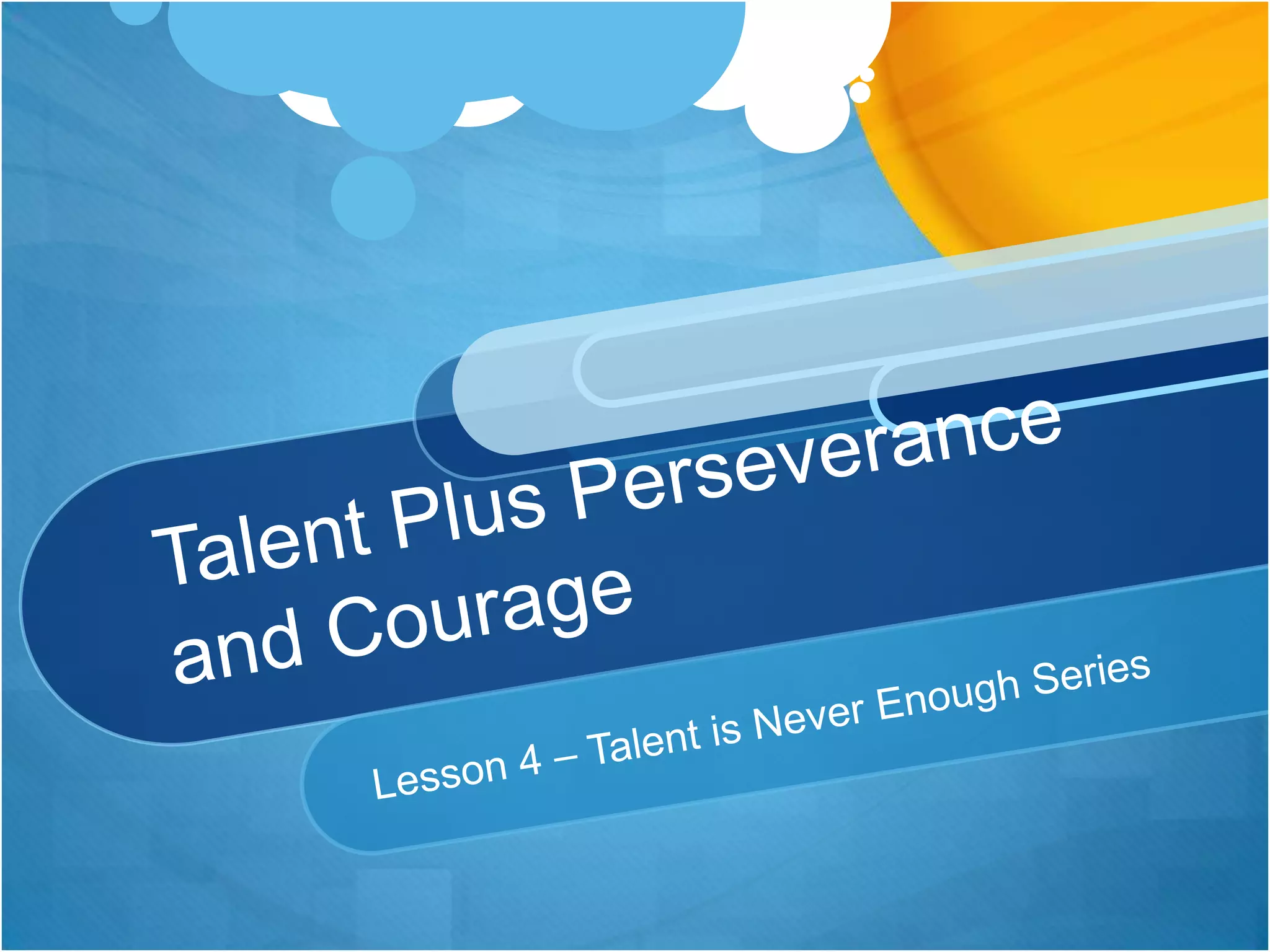 Talent Plus Perseverance and Courage

Lesson 4 – Talent is Never Enough Series